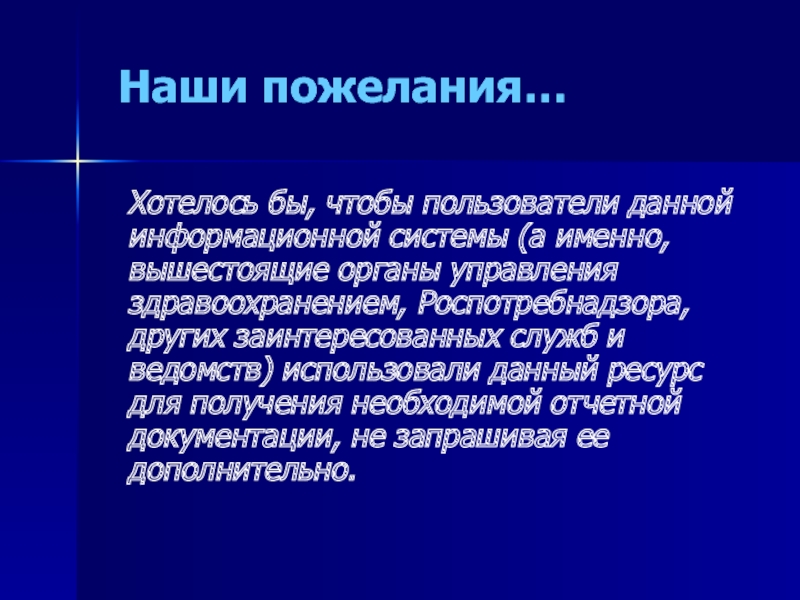 Наши пожелания…

Хотелось бы, чтобы пользователи данной информационной системы (а именно, вышестоящие органы управления здравоохранением, Роспотребнадзора, других заинтересованных служб и ведомств) использовали данный ресурс для получения необходимой отчетной документации, не запрашивая ее дополнительно.